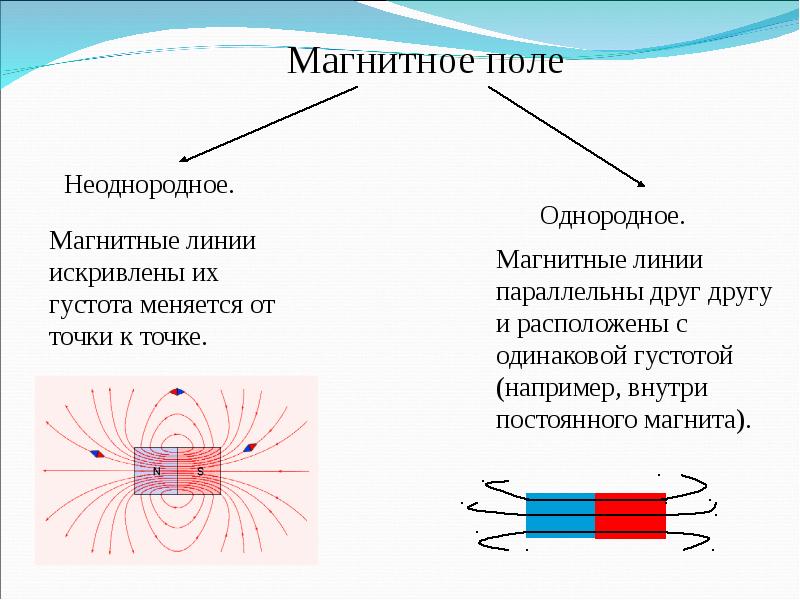 Магнитное поле

Неоднородное.

Магнитные линии искривлены их густота меняется от точки к точке.

N S

Однородное.

Магнитные линии параллельны друг другу и расположены с одинаковой густотой (например, внутри постоянного магнита).